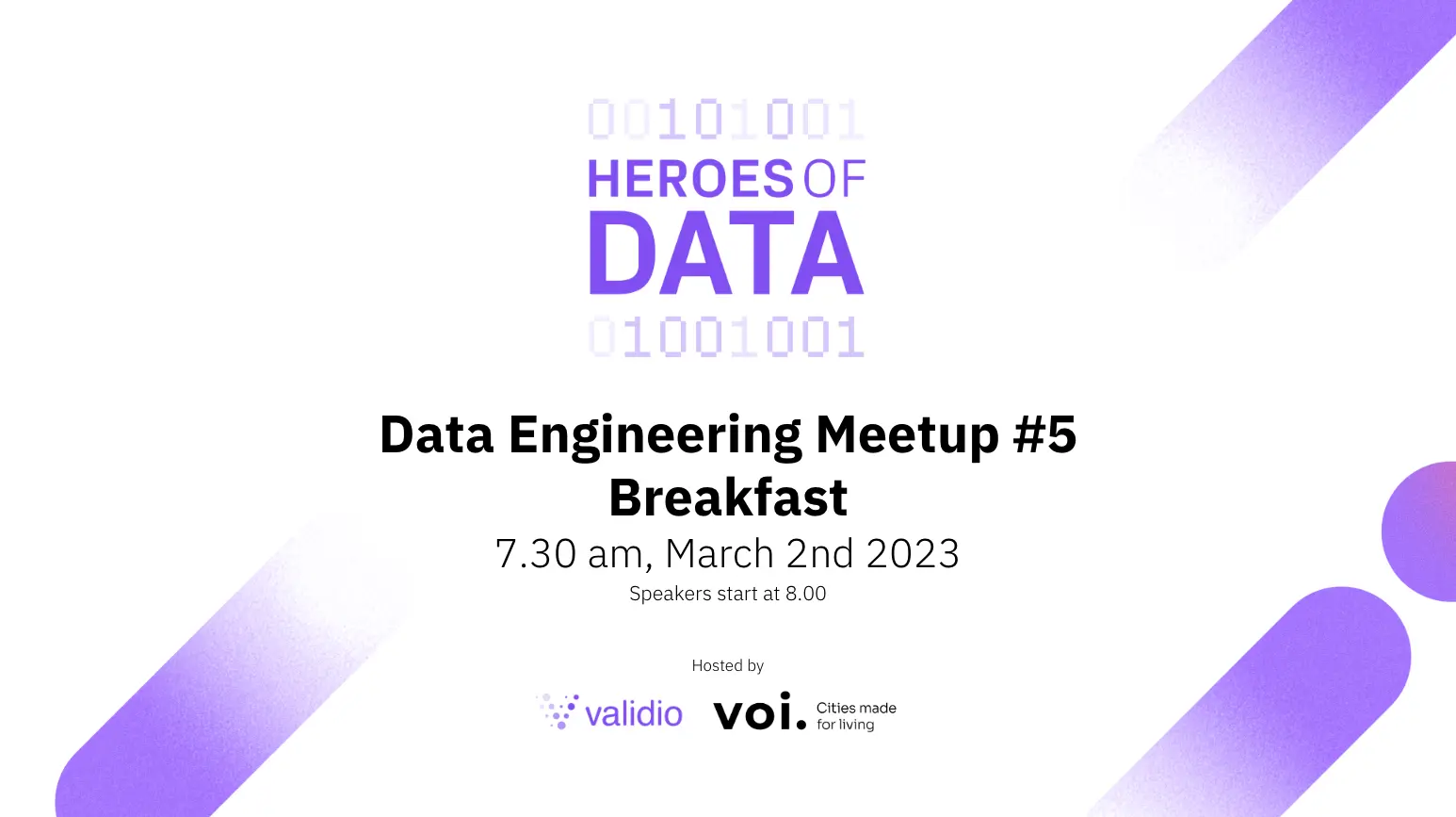 00101001
HEROES OF
DATA
01001001

Data Engineering Meetup #5
Breakfast
7.30 am, March 2nd 2023
Speakers start at 8.00

Hosted by
validio
voi. Cities made for living